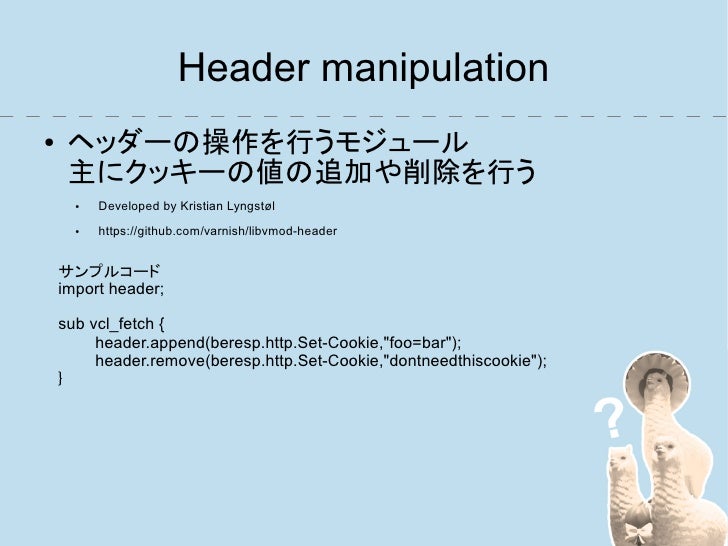 Header manipulation

• ヘッダーの操作を行うモジュール
主にクッキーの値の追加や削除を行う

• Developed by Kristian Lyngstøl

• https://github.com/varnish/libvmod-header

サンプルコード
import header;

sub vcl_fetch {
header.append(beresp.http.Set-Cookie,"foo=bar");
header.remove(beresp.http.Set-Cookie,"dontneedthiscookie");
}

?